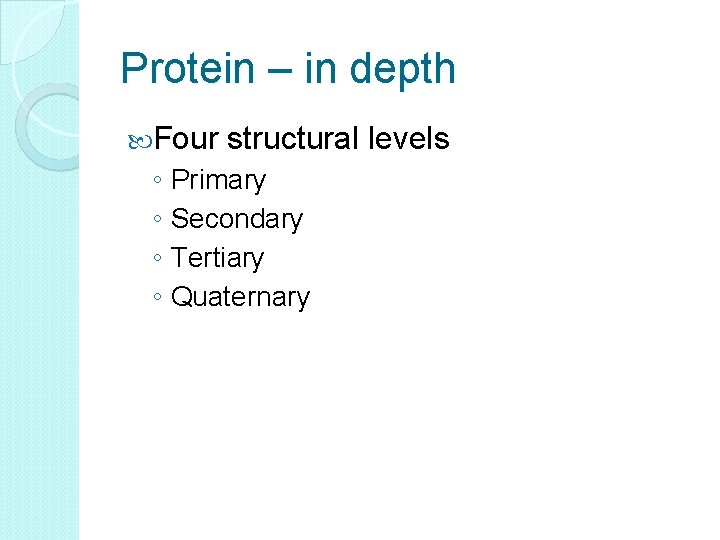 Protein – in depth

Four structural levels
◦ Primary
◦ Secondary
◦ Tertiary
◦ Quaternary